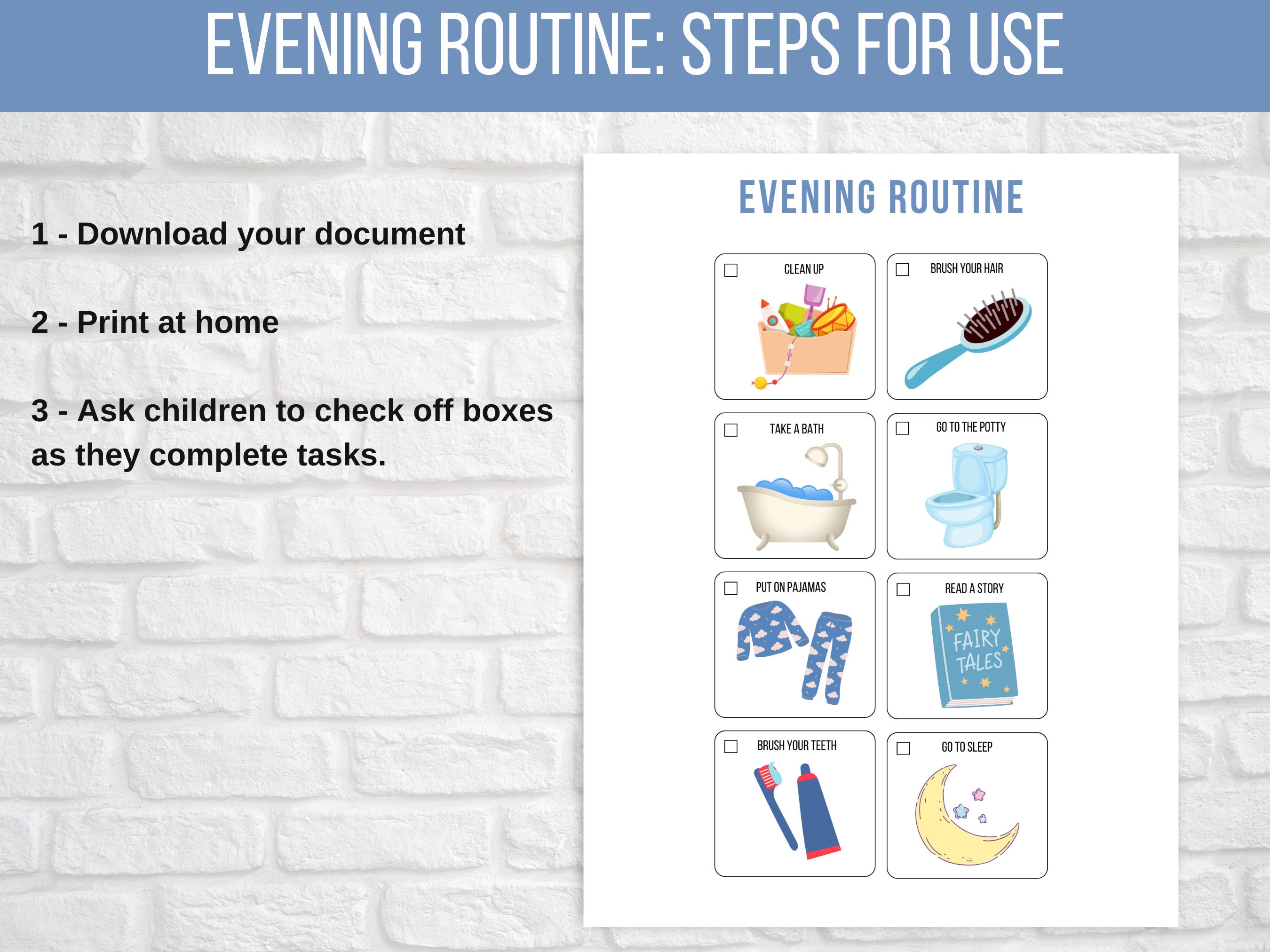 EVENING ROUTINE: STEPS FOR USE

1 - Download your document

2 - Print at home

3 - Ask children to check off boxes as they complete tasks.

EVENING ROUTINE

CLEAN UP

BRUSH YOUR HAIR

TAKE A BATH

GO TO THE POTTY

PUT ON PAJAMAS

READ A STORY

FAIRY TALES

BRUSH YOUR TEETH

GO TO SLEEP